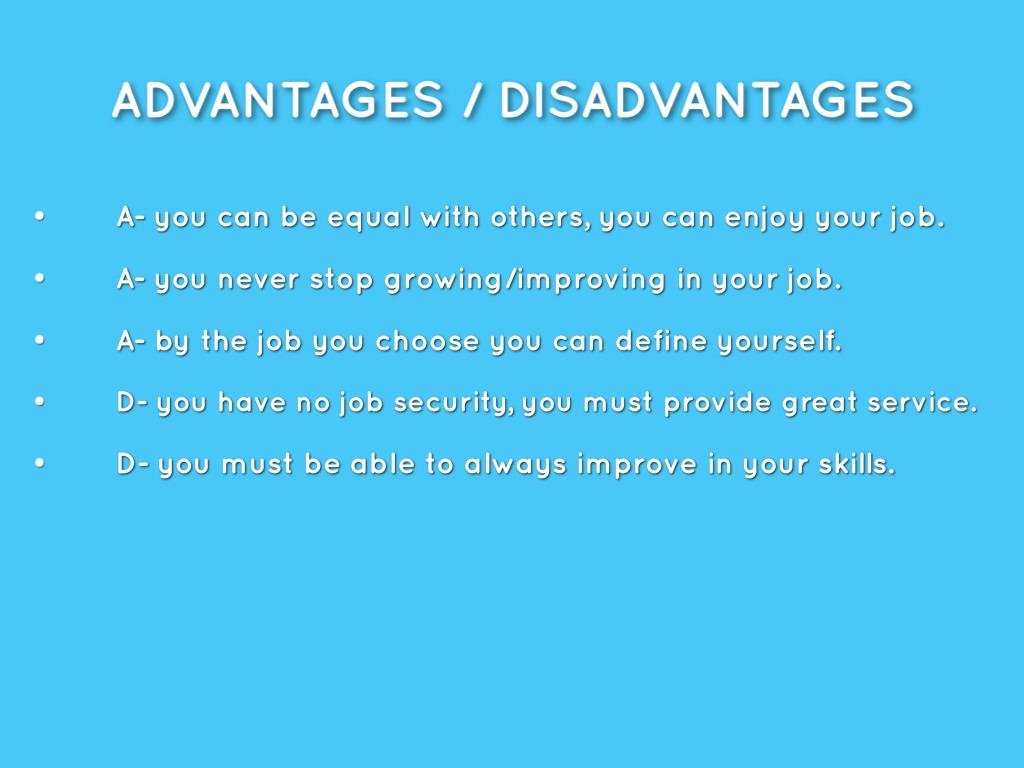 ADVANTAGES / DISADVANTAGES

• A- you can be equal with others, you can enjoy your job.

• A- you never stop growing/improving in your job.

• A- by the job you choose you can define yourself.

• D- you have no job security, you must provide great service.

• D- you must be able to always improve in your skills.